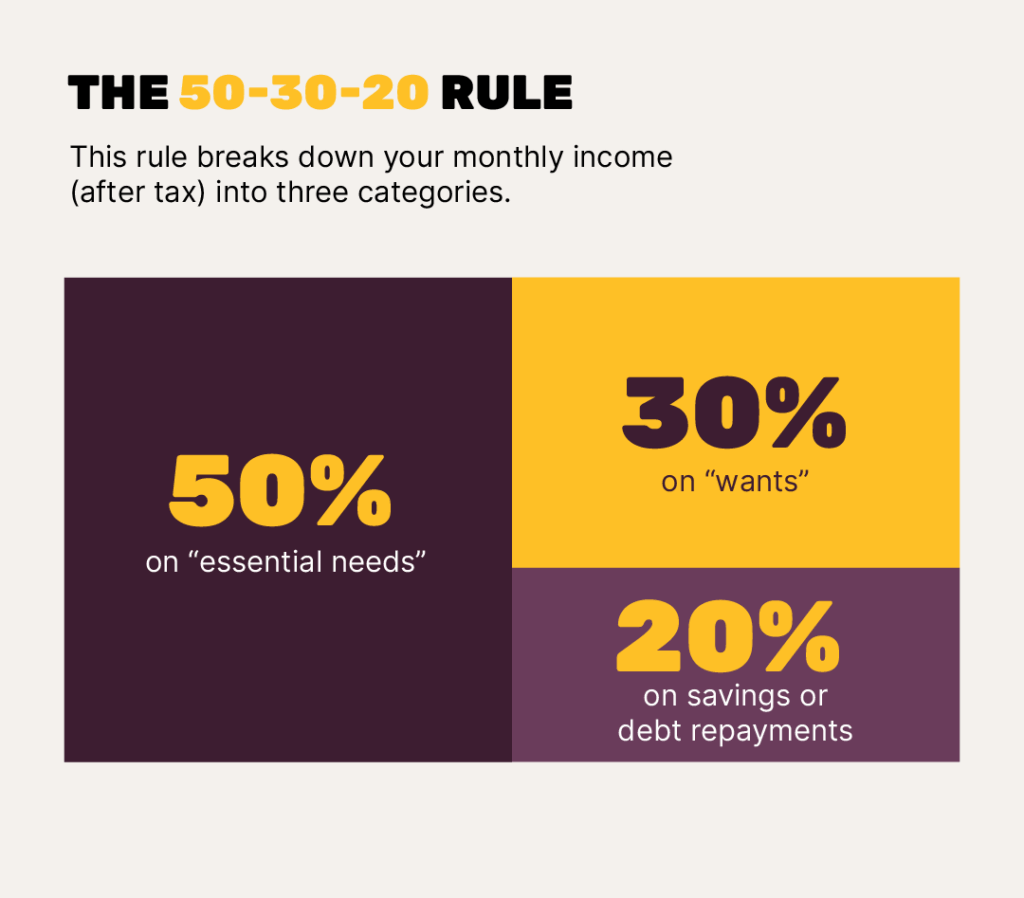 THE 50-30-20 RULE

This rule breaks down your monthly income (after tax) into three categories.

50%
on “essential needs”

30%
on “wants”

20%
on savings or debt repayments